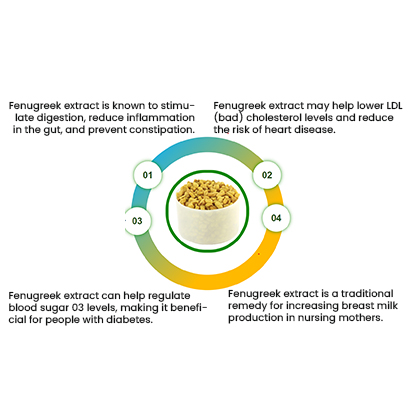 Fenugreek extract is known to stimulate digestion, reduce inflammation in the gut, and prevent constipation.

Fenugreek extract may help lower LDL (bad) cholesterol levels and reduce the risk of heart disease.

01

02

03

04

Fenugreek extract can help regulate blood sugar 03 levels, making it beneficial for people with diabetes.

Fenugreek extract is a traditional remedy for increasing breast milk production in nursing mothers.